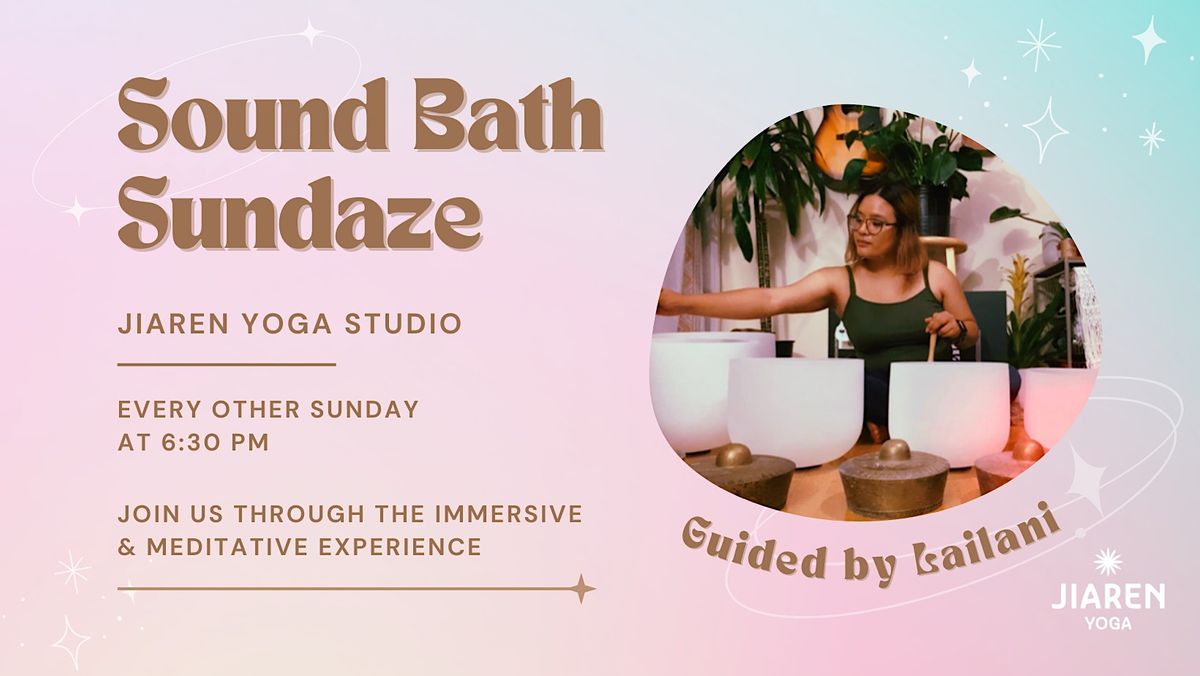 Sound Bath Sundaze

JIAREN YOGA STUDIO

EVERY OTHER SUNDAY AT 6:30 PM

JOIN US THROUGH THE IMMERSIVE & MEDITATIVE EXPERIENCE

Guided by Lailani

JIAREN YOGA